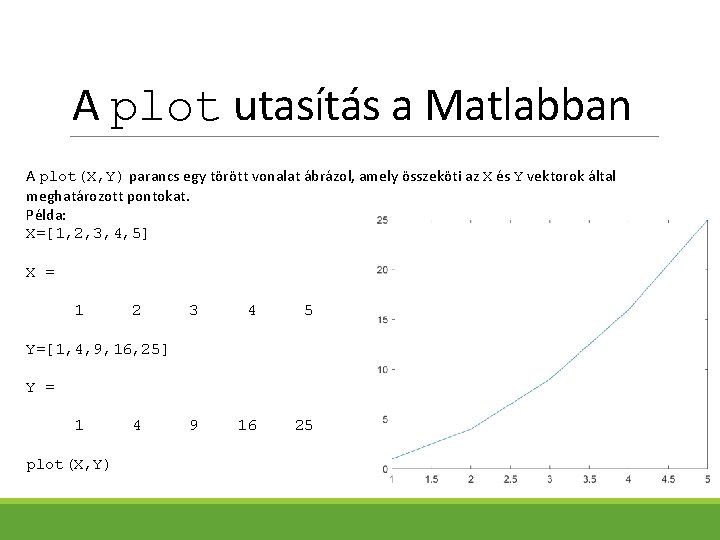 A plot utasítás a Matlabban

A plot(X,Y) parancs egy törött vonalat ábrázol, amely összeköti az X és Y vektorok által meghatározott pontokat.

Példa:
X=[1,2,3,4,5]

X =

1 2 3 4 5

Y=[1,4,9,16,25]

Y =

1 4 9 16 25

plot(X,Y)

25
20
15
10
5
0
1 1.5 2 2.5 3 3.5 4 4.5 5